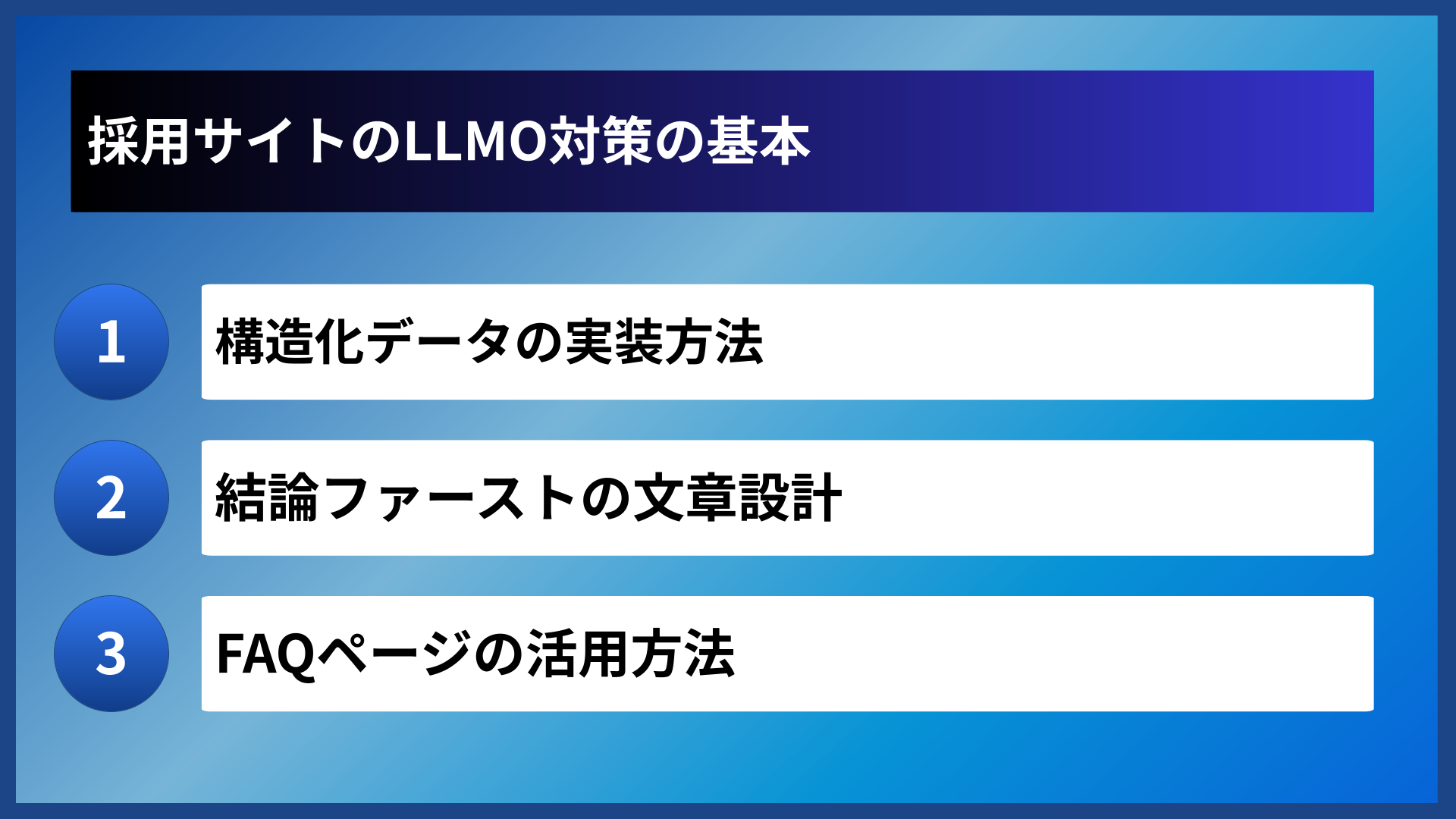 採用サイトのLLMO対策の基本

1 構造化データの実装方法

2 結論ファーストの文章設計

3 FAQページの活用方法